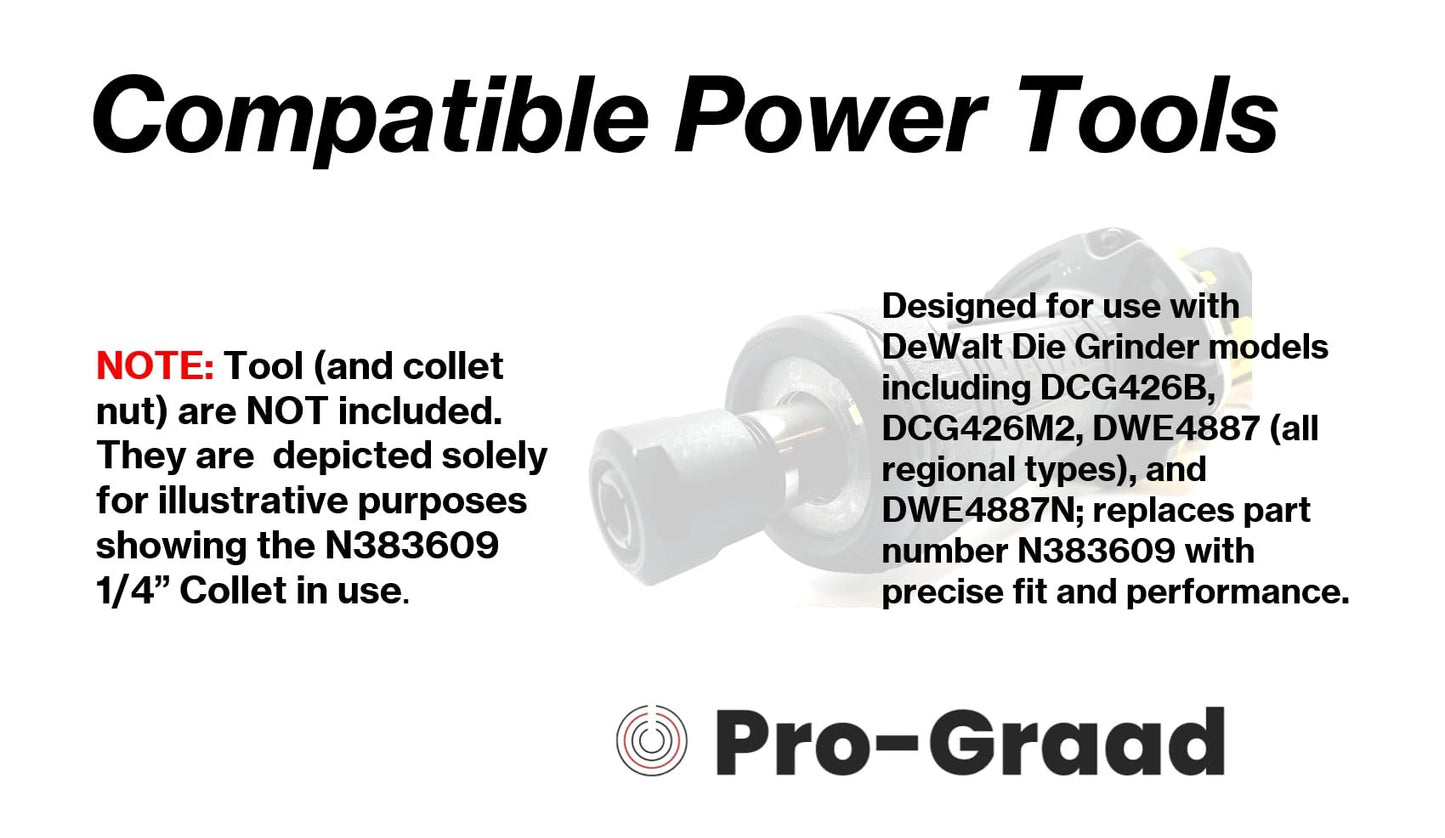 Compatible Power Tools

NOTE: Tool (and collet nut) are NOT included. They are  depicted solely for illustrative purposes showing the N383609 1/4” Collet in use.

Designed for use with DeWalt Die Grinder models including DCG426B, DCG426M2, DWE4887 (all regional types), and DWE4887N; replaces part number N383609 with precise fit and performance.

Pro-Graad